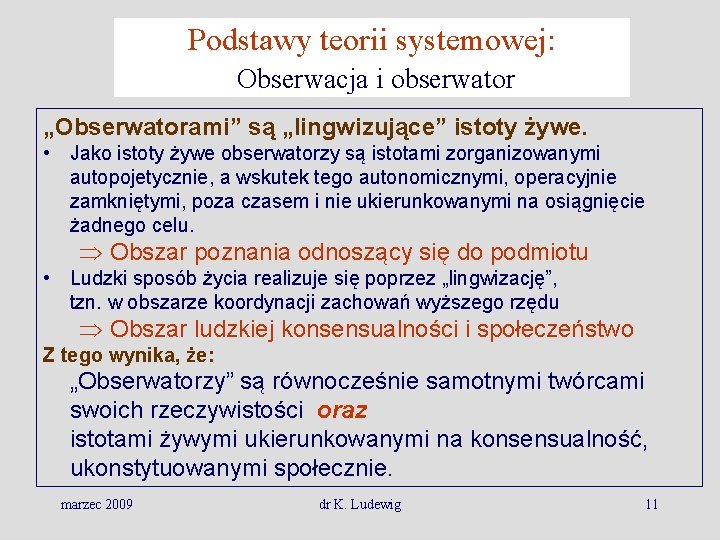 Podstawy teorii systemowej:
Obserwacja i obserwator

„Obserwatorami” są „lingwizujące” istoty żywe.

• Jako istoty żywe obserwatorzy są istotami zorganizowanymi autopojetycznie, a wskutek tego autonomicznymi, operacyjnie zamkniętymi, poza czasem i nie ukierunkowanymi na osiągnięcie żadnego celu.

$\Rightarrow$ Obszar poznania odnoszący się do podmiotu

• Ludzki sposób życia realizuje się poprzez „lingwizację”, tzn. w obszarze koordynacji zachowań wyższego rzędu

$\Rightarrow$ Obszar ludzkiej konsensualności i społeczeństwo

Z tego wynika, że:

„Obserwatorzy” są równocześnie samotnymi twórcami swoich rzeczywistości oraz istotami żywymi ukierunkowanymi na konsensualność, ukonstytuowanymi społecznie.

marzec 2009 dr K. Ludewig 11